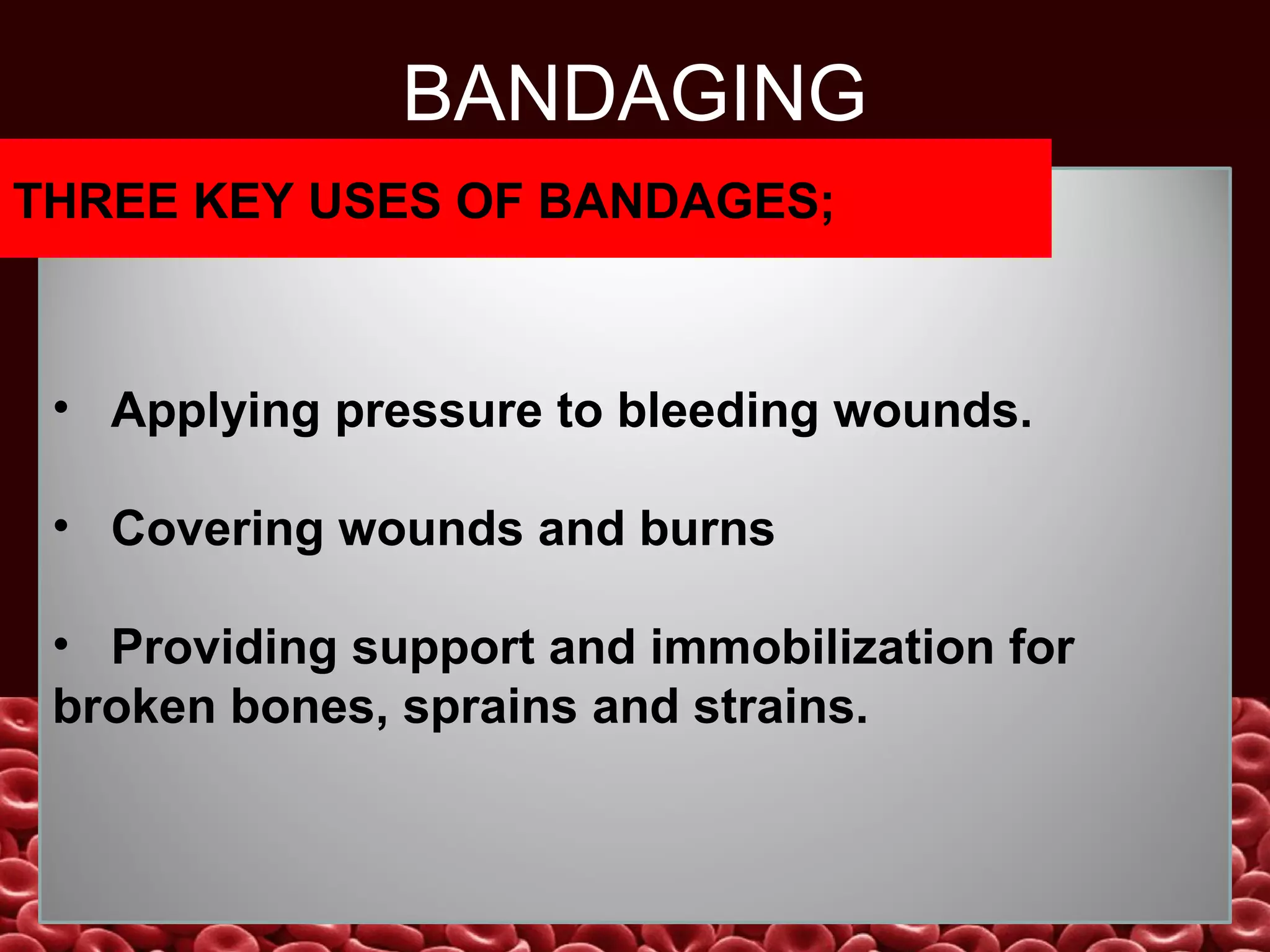 BANDAGING

THREE KEY USES OF BANDAGES;

• Applying pressure to bleeding wounds.

• Covering wounds and burns

• Providing support and immobilization for broken bones, sprains and strains.